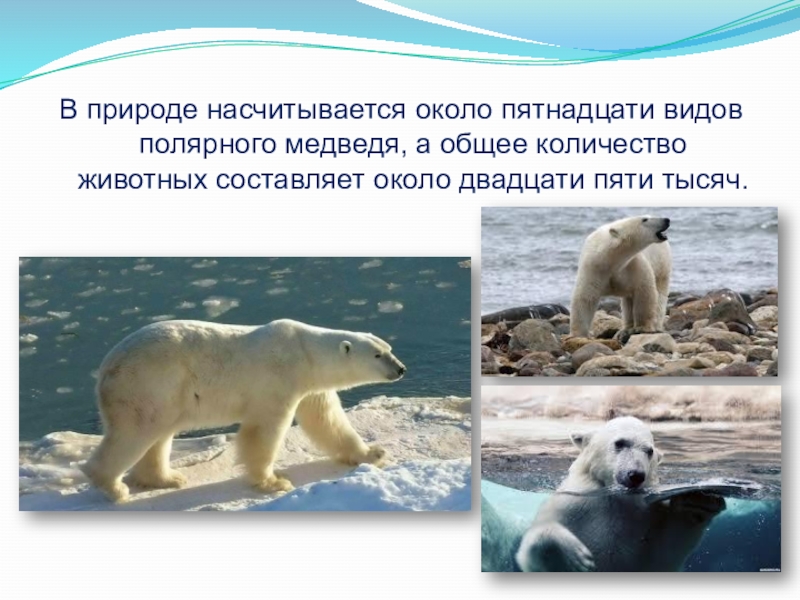 В природе насчитывается около пятнадцати видов полярного медведя, а общее количество животных составляет около двадцати пяти тысяч.